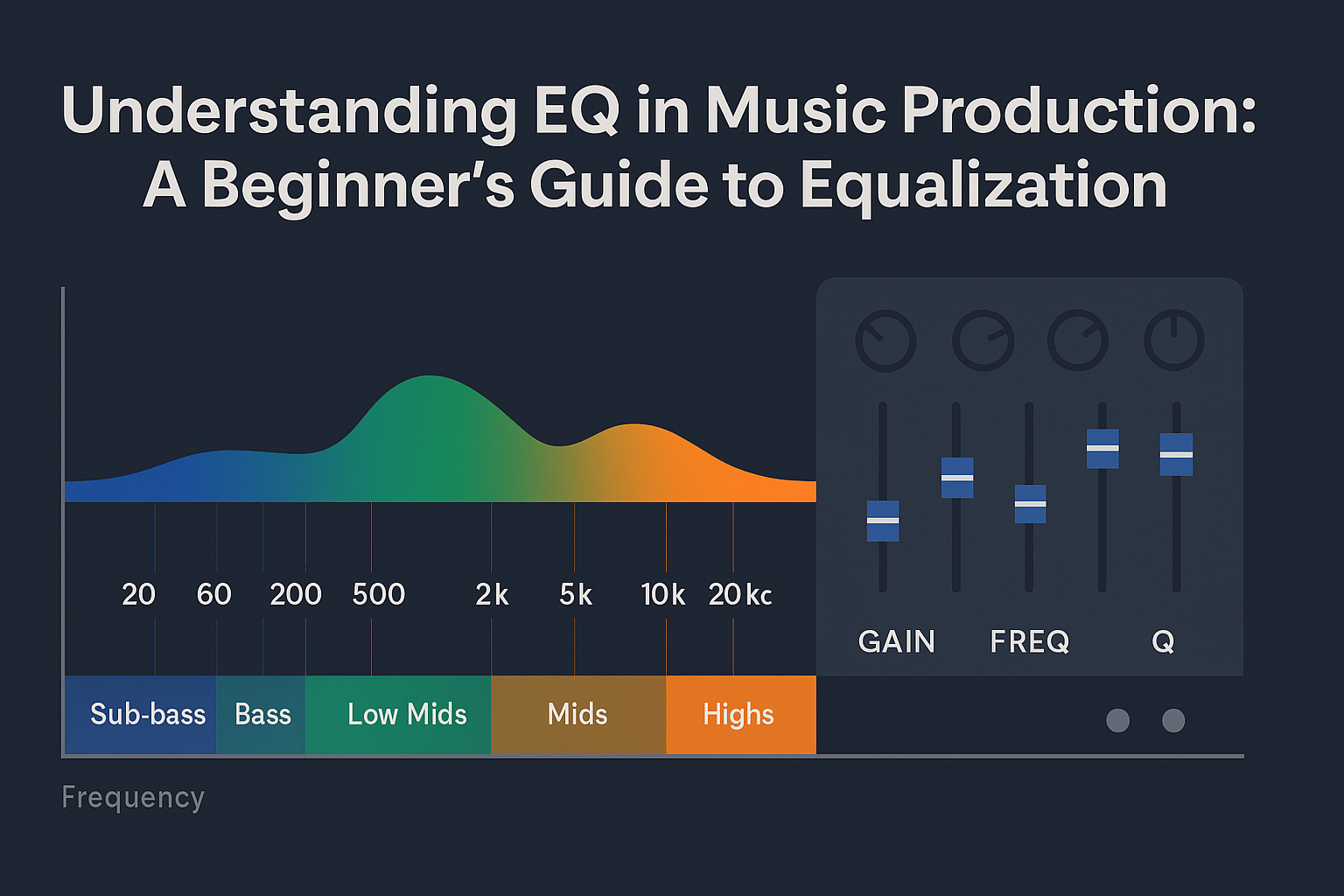 Understanding EQ in Music Production: A Beginner's Guide to Equalization

20 60 200 500 2k 5k 10k 20kc

GAIN FREQ Q

Sub-bass Bass Low Mids Mids Highs

Frequency